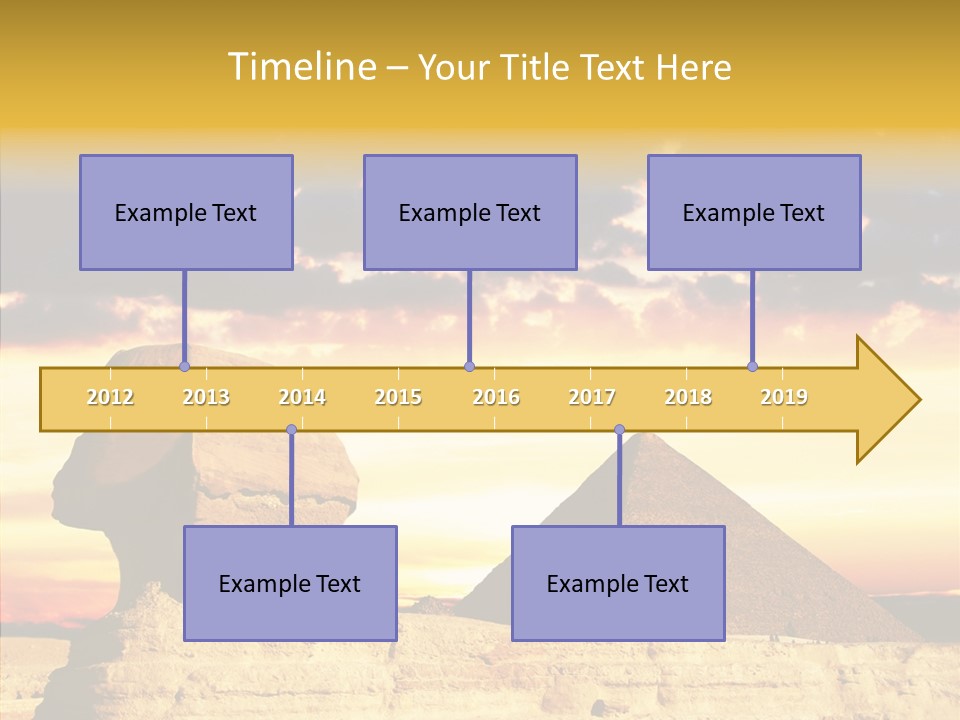 Timeline – Your Title Text Here

Example Text

Example Text

Example Text

2012 2013 2014 2015 2016 2017 2018 2019

Example Text

Example Text